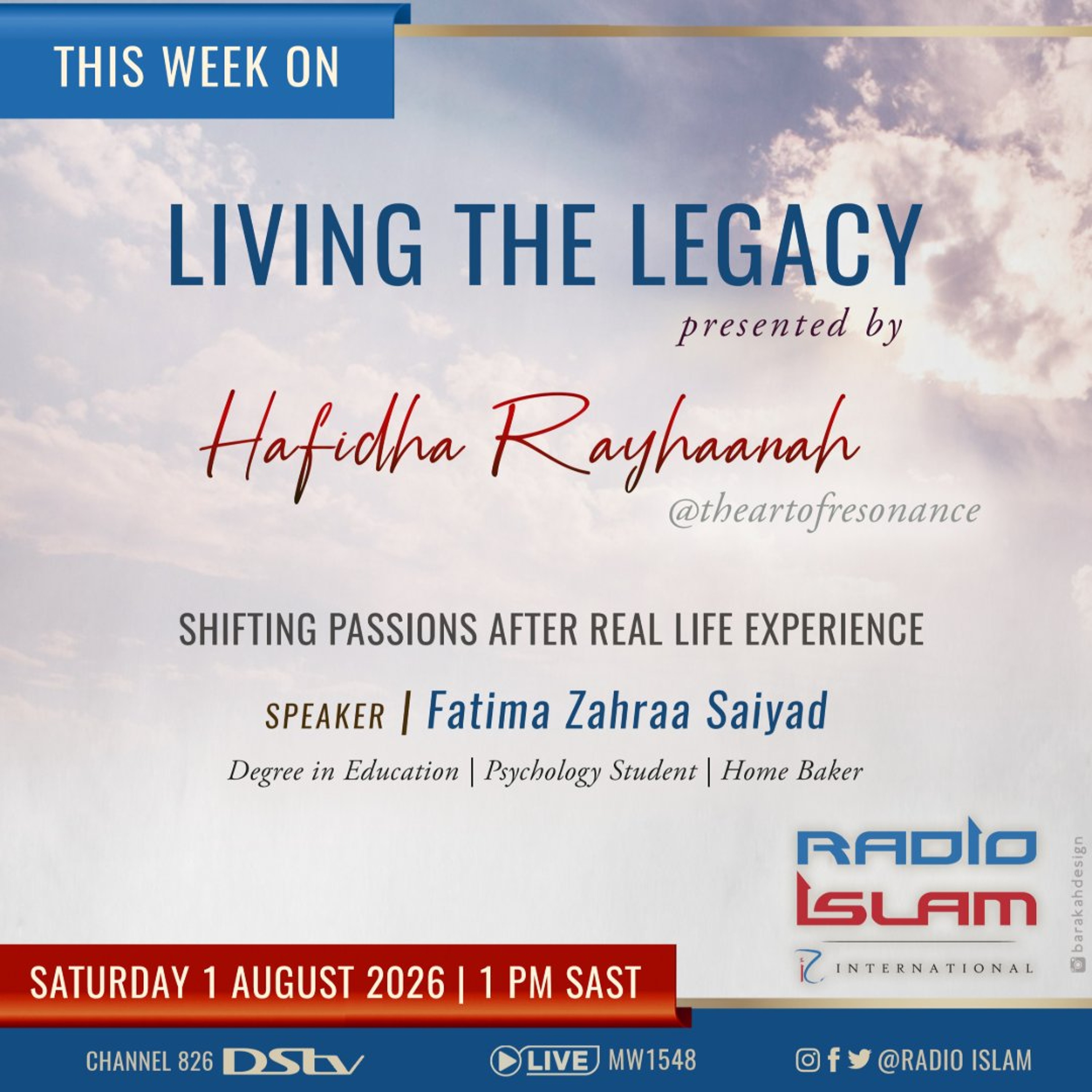 THIS WEEK ON

LIVING THE LEGACY

presented by

Hafidha Rayhaanah

@theartofresonance

SHIFTING PASSIONS AFTER REAL LIFE EXPERIENCE

SPEAKER | Fatima Zahraa Saiyad

Degree in Education | Psychology Student | Home Baker

RADIO ISLAM

INTERNATIONAL

barakahdesign

SATURDAY 1 AUGUST 2026 | 1 PM SAST

CHANNEL 826 DStv

LIVE MW1548

@RADIO ISLAM